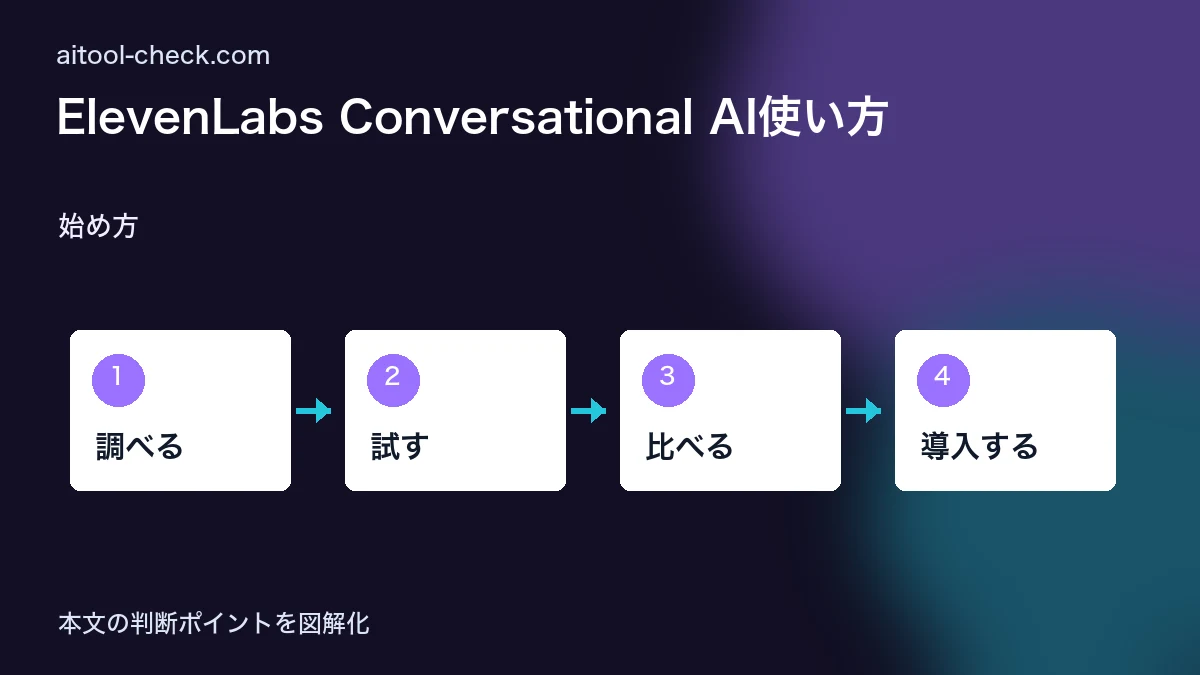 aitool-check.com

ElevenLabs Conversational AI使い方

始め方

1
調べる

2
試す

3
比べる

4
導入する

本文の判断ポイントを図解化